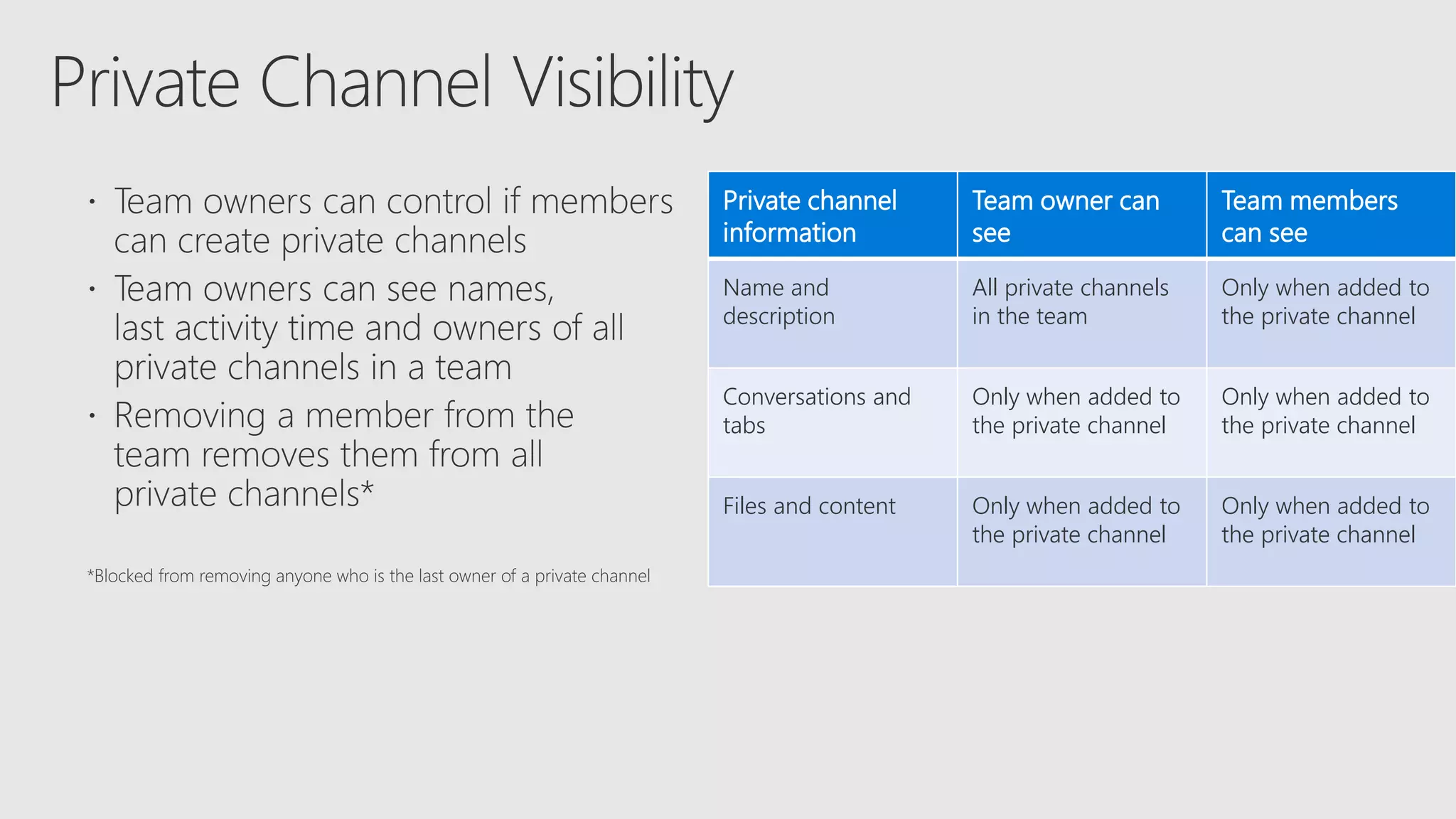 Private Channel Visibility

• Team owners can control if members can create private channels
• Team owners can see names, last activity time and owners of all private channels in a team
• Removing a member from the team removes them from all private channels*

*Blocked from removing anyone who is the last owner of a private channel

| Private channel information | Team owner can see | Team members can see |
|---|---|---|
| Name and description | All private channels in the team | Only when added to the private channel |
| Conversations and tabs | Only when added to the private channel | Only when added to the private channel |
| Files and content | Only when added to the private channel | Only when added to the private channel |